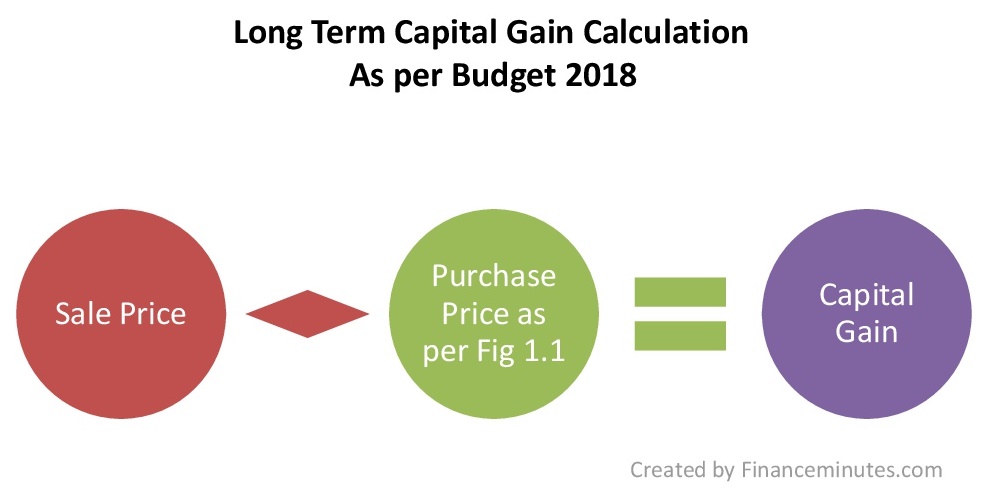 Long Term Capital Gain Calculation
As per Budget 2018

Sale Price

Purchase Price as per Fig 1.1

Capital Gain

Created by Financeminutes.com